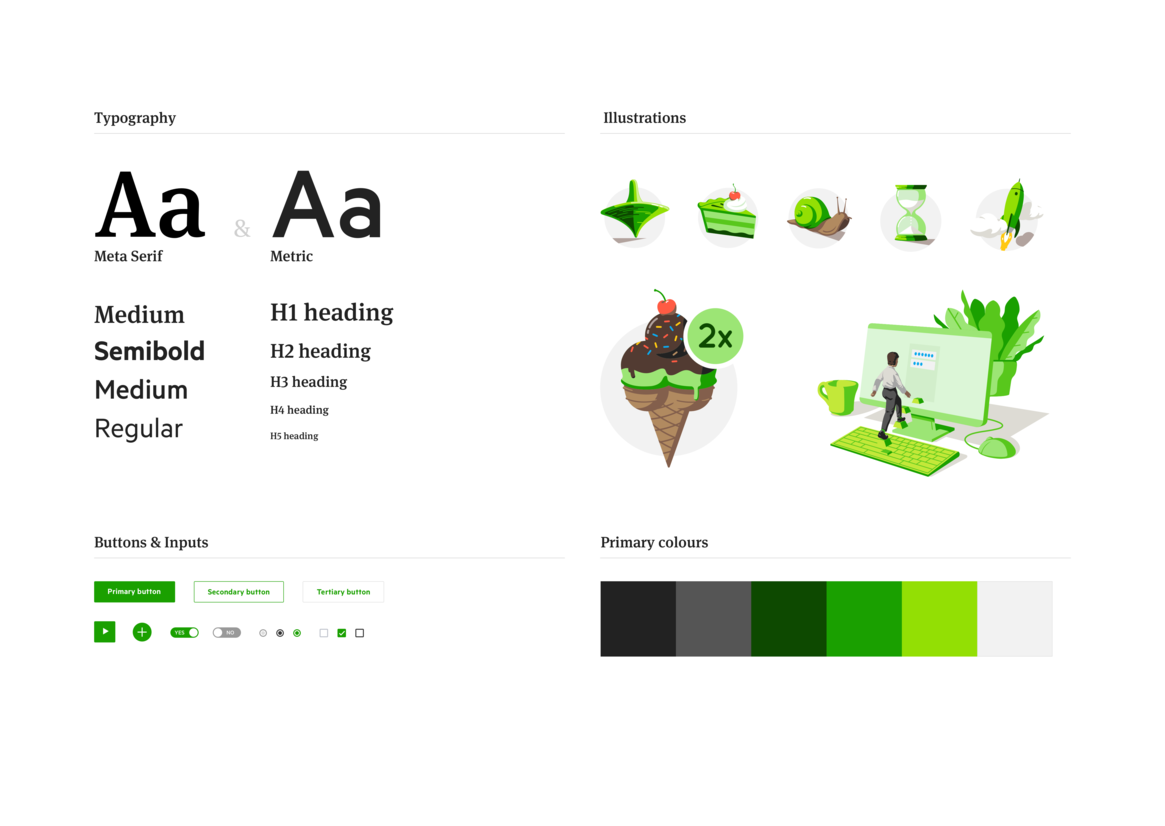 Typography

Aa
Meta Serif

&

Aa
Metric

Medium
Semibold
Medium
Regular

H1 heading
H2 heading
H3 heading
H4 heading
H5 heading

Illustrations

2x

Buttons & Inputs

Primary button
Secondary button
Tertiary button

YES
NO

Primary colours